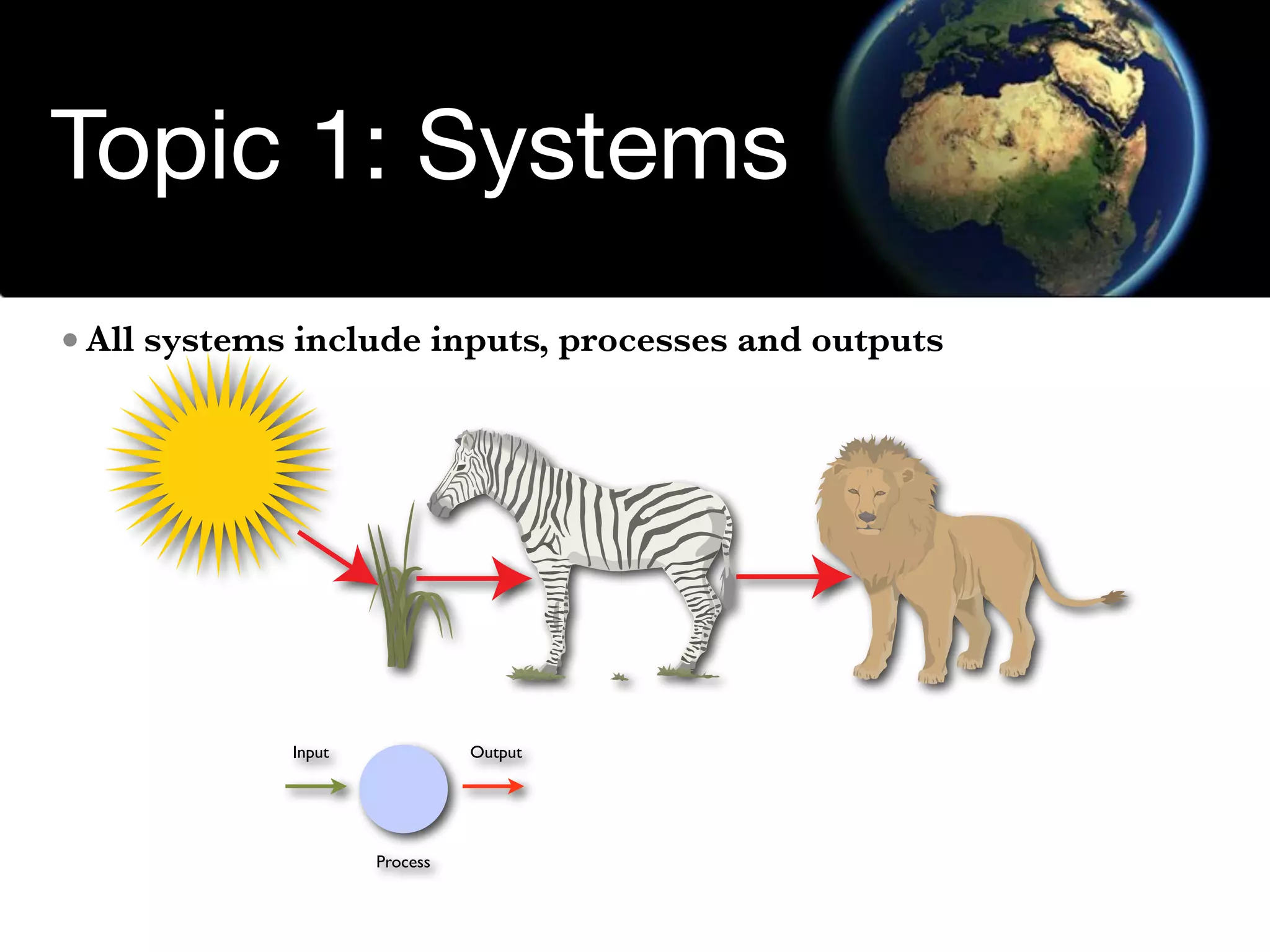 Topic 1: Systems

• All systems include inputs, processes and outputs

Input

Output

Process